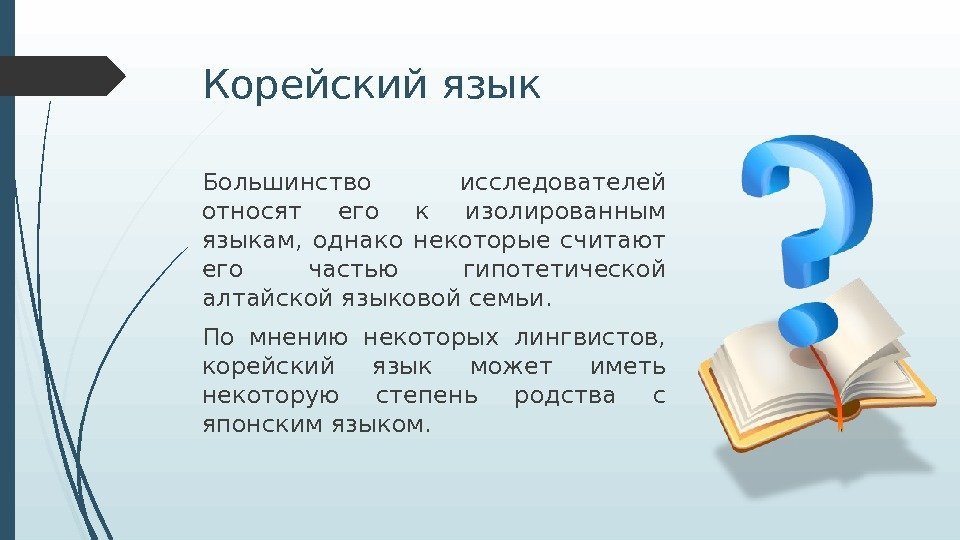 Корейский язык

Большинство исследователей относят его к изолированным языкам, однако некоторые считают его частью гипотетической алтайской языковой семьи.

По мнению некоторых лингвистов, корейский язык может иметь некоторую степень родства с японским языком.